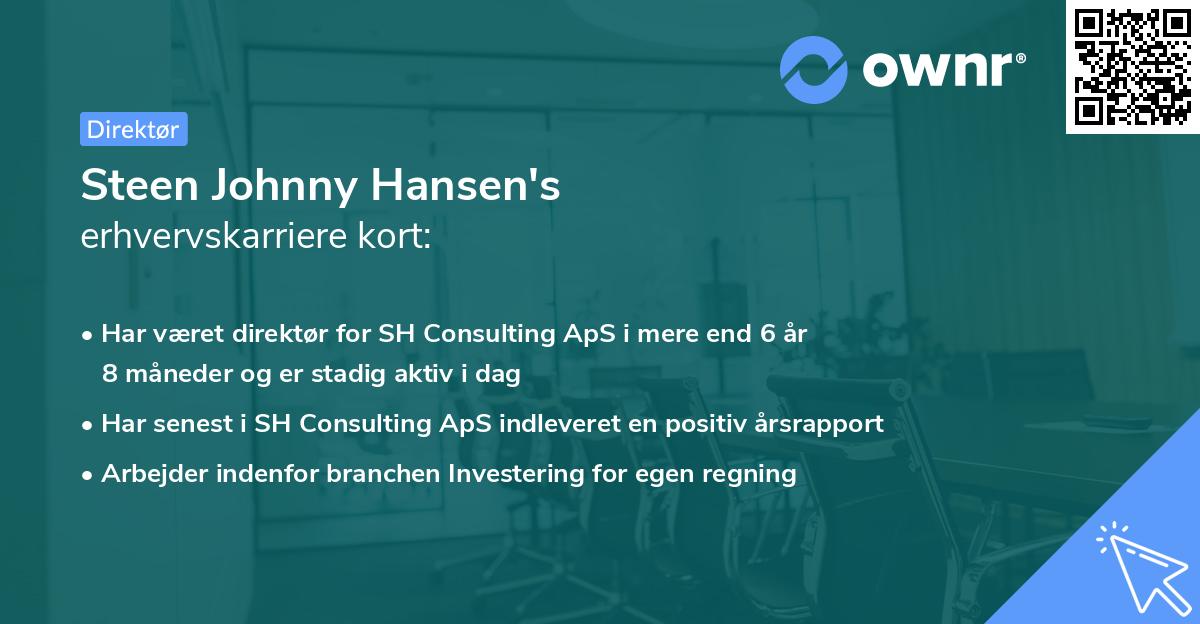 ownr®

Direktør

Steen Johnny Hansen's
erhvervskarriere kort:

• Har været direktør for SH Consulting ApS i mere end 6 år 8 måneder og er stadig aktiv i dag
• Har senest i SH Consulting ApS indleveret en positiv årsrapport
• Arbejder indenfor branchen Investering for egen regning